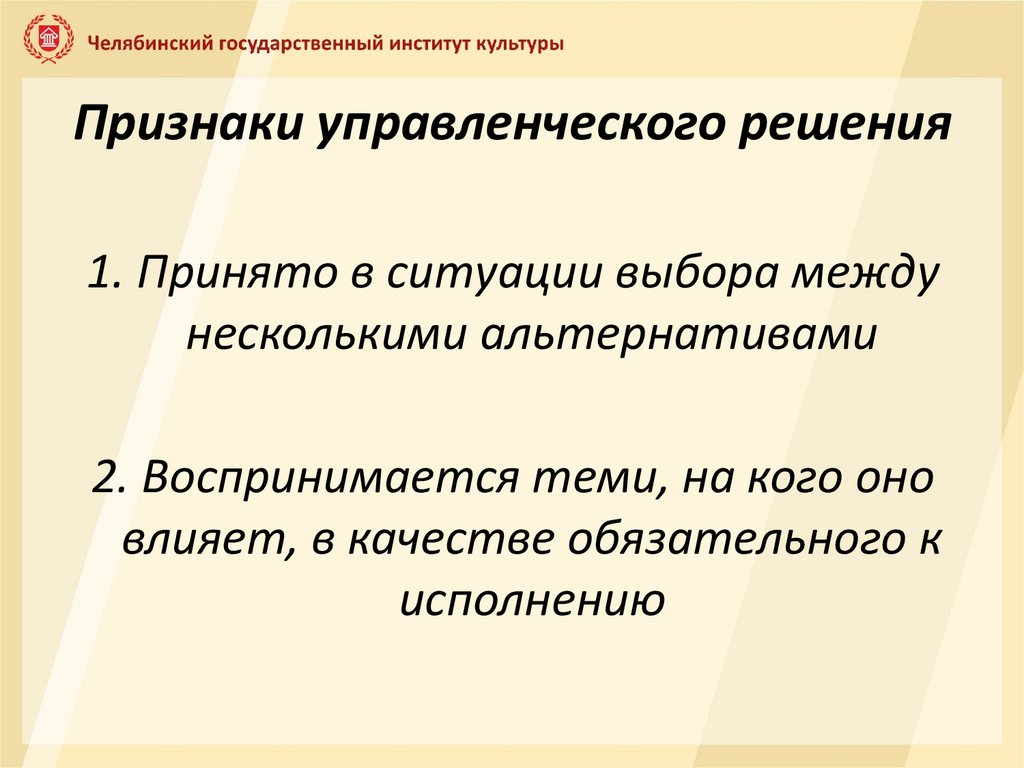 Челябинский государственный институт культуры

Признаки управленческого решения

1. Принято в ситуации выбора между несколькими альтернативами

2. Воспринимается теми, на кого оно влияет, в качестве обязательного к исполнению